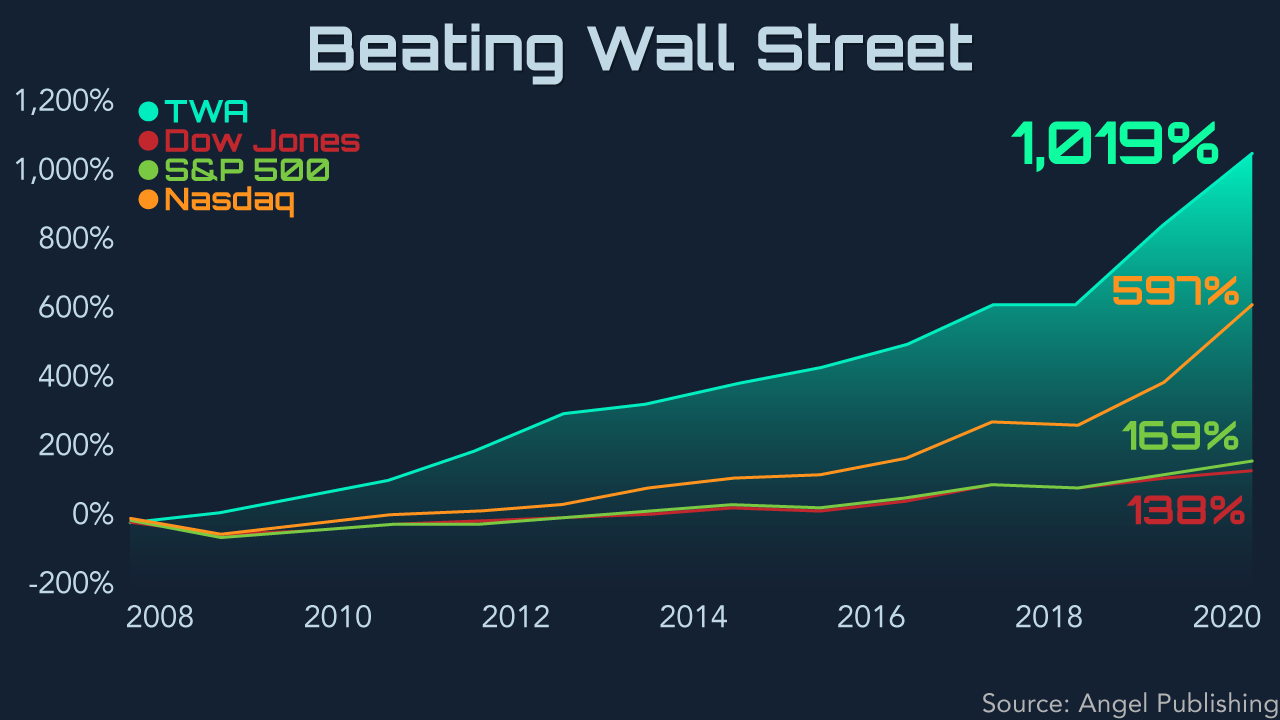 Beating Wall Street

TWA
Dow Jones
S&P 500
Nasdaq

1,200%
1,000%
800%
600%
400%
200%
0%
-200%

1,019%
597%
169%
138%

2008
2010
2012
2014
2016
2018
2020

Source: Angel Publishing